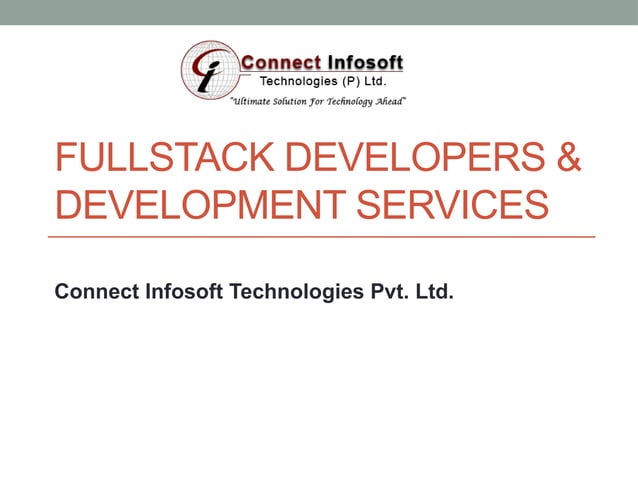 Connect Infosoft
Technologies (P) Ltd.
"Ultimate Solution For Technology Ahead"

FULLSTACK DEVELOPERS & DEVELOPMENT SERVICES

Connect Infosoft Technologies Pvt. Ltd.